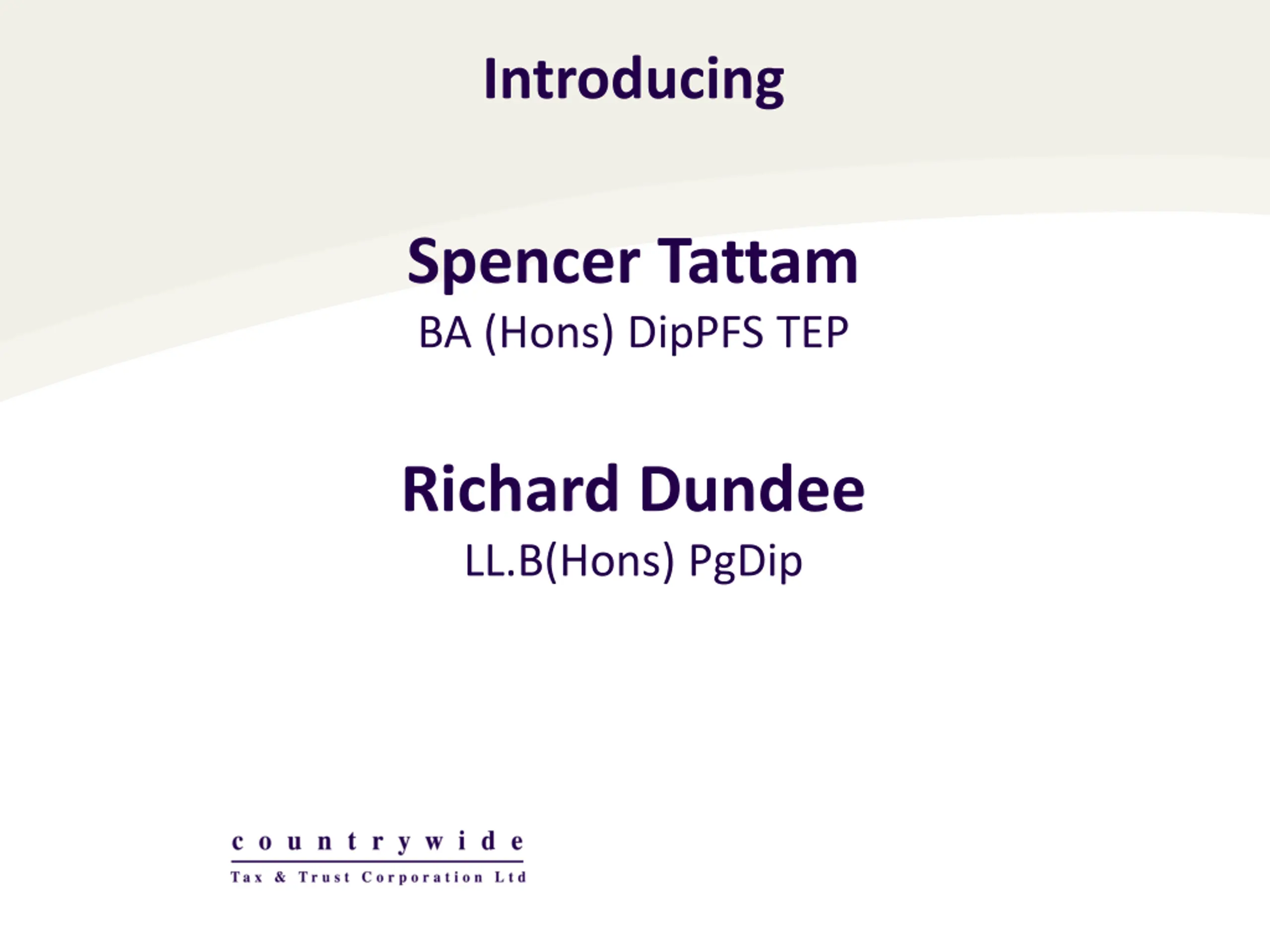 Introducing

Spencer Tattam

BA (Hons) DipPFS TEP

Richard Dundee

LL.B(Hons) PgDip

countrywide

Tax & Trust Corporation Ltd